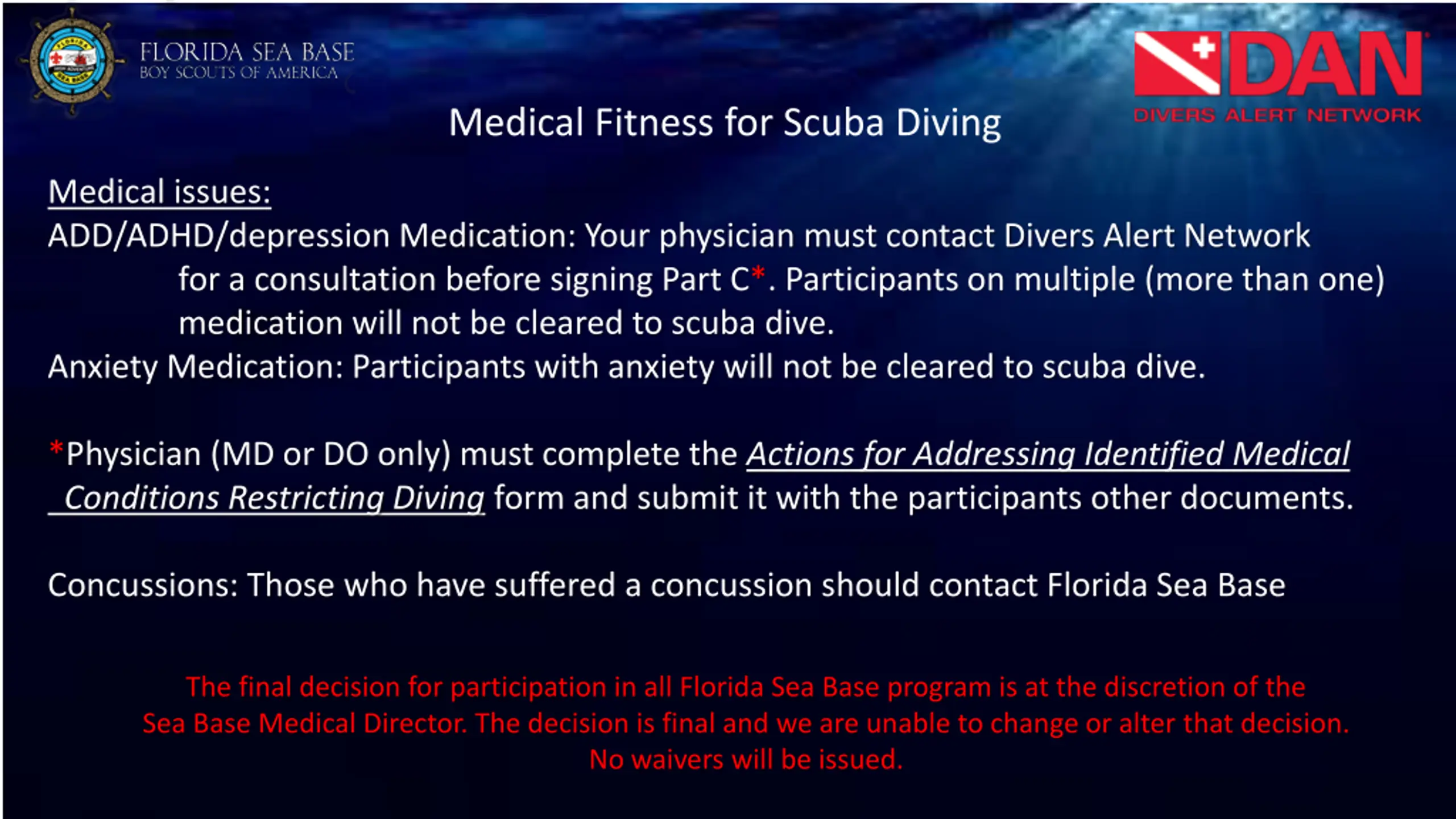 FLORIDA SEA BASE
BOY SCOUTS OF AMERICA

DAN
DIVERS ALERT NETWORK

Medical Fitness for Scuba Diving

Medical issues:
ADD/ADHD/depression Medication: Your physician must contact Divers Alert Network for a consultation before signing Part C*. Participants on multiple (more than one) medication will not be cleared to scuba dive.
Anxiety Medication: Participants with anxiety will not be cleared to scuba dive.

*Physician (MD or DO only) must complete the Actions for Addressing Identified Medical Conditions Restricting Diving form and submit it with the participants other documents.

Concussions: Those who have suffered a concussion should contact Florida Sea Base

The final decision for participation in all Florida Sea Base program is at the discretion of the Sea Base Medical Director. The decision is final and we are unable to change or alter that decision. No waivers will be issued.